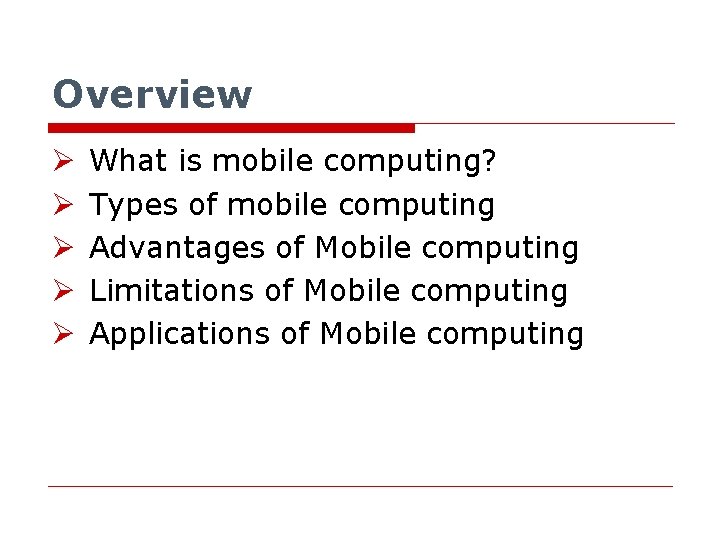 Overview

➢ What is mobile computing?
➢ Types of mobile computing
➢ Advantages of Mobile computing
➢ Limitations of Mobile computing
➢ Applications of Mobile computing